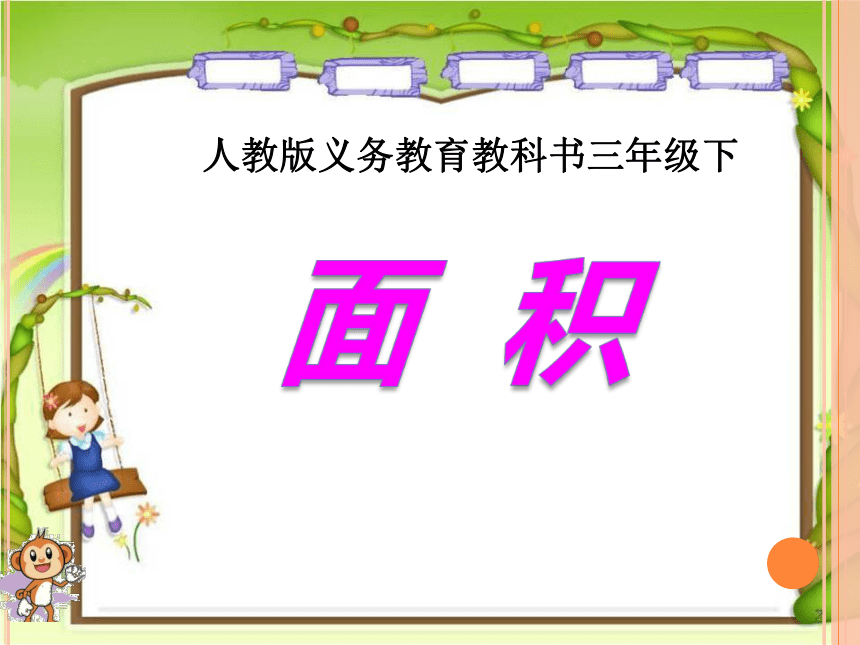 人教版义务教育教科书三年级下

面 积